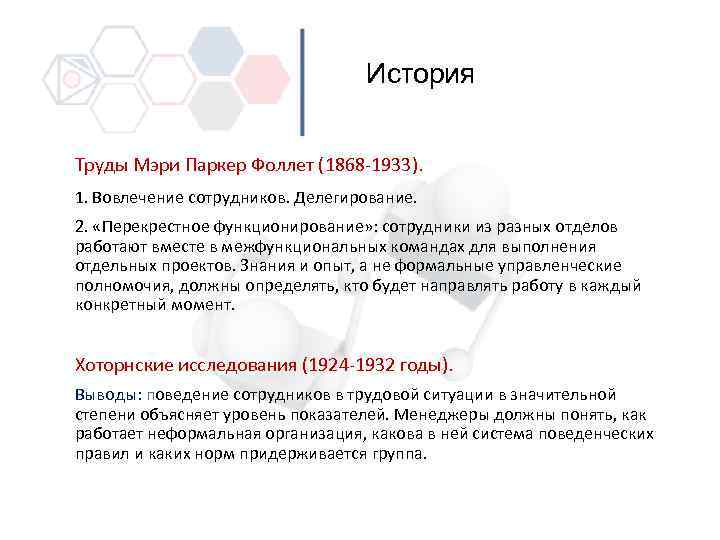 История

Труды Мэри Паркер Фоллет (1868-1933).

1. Вовлечение сотрудников. Делегирование.

2. «Перекрестное функционирование»: сотрудники из разных отделов работают вместе в межфункциональных командах для выполнения отдельных проектов. Знания и опыт, а не формальные управленческие полномочия, должны определять, кто будет направлять работу в каждый конкретный момент.

Хоторнские исследования (1924-1932 годы).

Выводы: поведение сотрудников в трудовой ситуации в значительной степени объясняет уровень показателей. Менеджеры должны понять, как работает неформальная организация, какова в ней система поведенческих правил и каких норм придерживается группа.